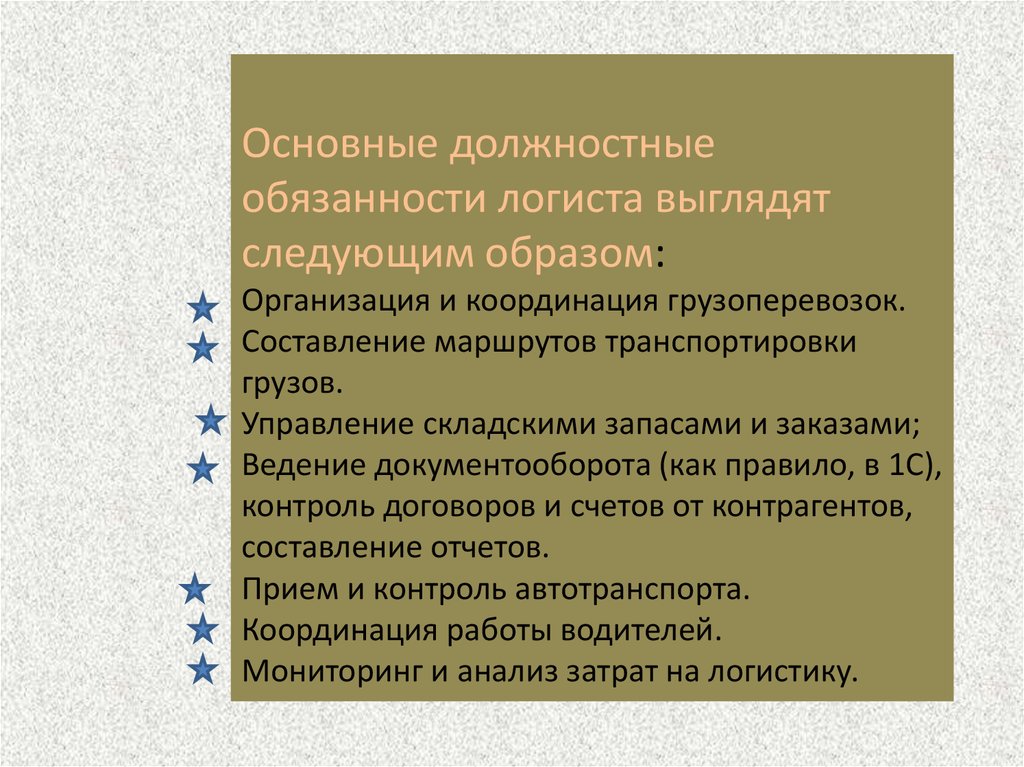 Основные должностные обязанности логиста выглядят следующим образом:

Организация и координация грузоперевозок.

Составление маршрутов транспортировки грузов.

Управление складскими запасами и заказами;

Ведение документооборота (как правило, в 1С), контроль договоров и счетов от контрагентов, составление отчетов.

Прием и контроль автотранспорта.

Координация работы водителей.

Мониторинг и анализ затрат на логистику.